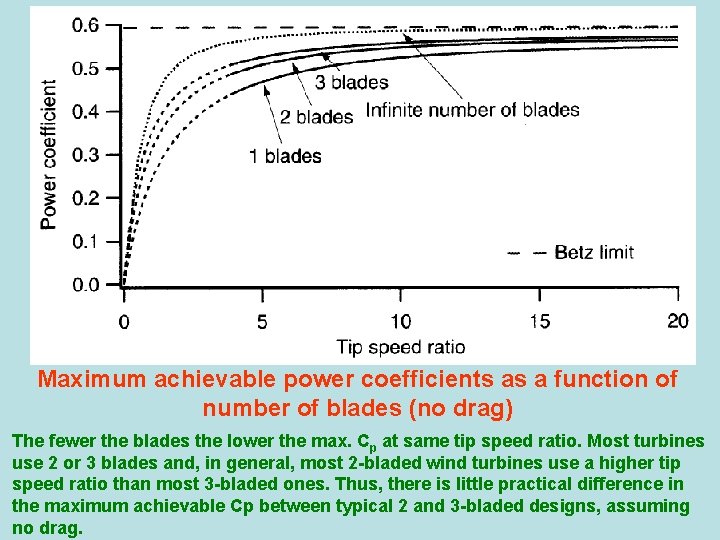 0.6
0.5
0.4
0.3
0.2
0.1
0.0
Power coefficient
3 blades
2 blades
Infinite number of blades
1 blades
— — Betz limit
0
5
10
15
20
Tip speed ratio

Maximum achievable power coefficients as a function of number of blades (no drag)

The fewer the blades the lower the max. $C_p$ at same tip speed ratio. Most turbines use 2 or 3 blades and, in general, most 2-bladed wind turbines use a higher tip speed ratio than most 3-bladed ones. Thus, there is little practical difference in the maximum achievable Cp between typical 2 and 3-bladed designs, assuming no drag.